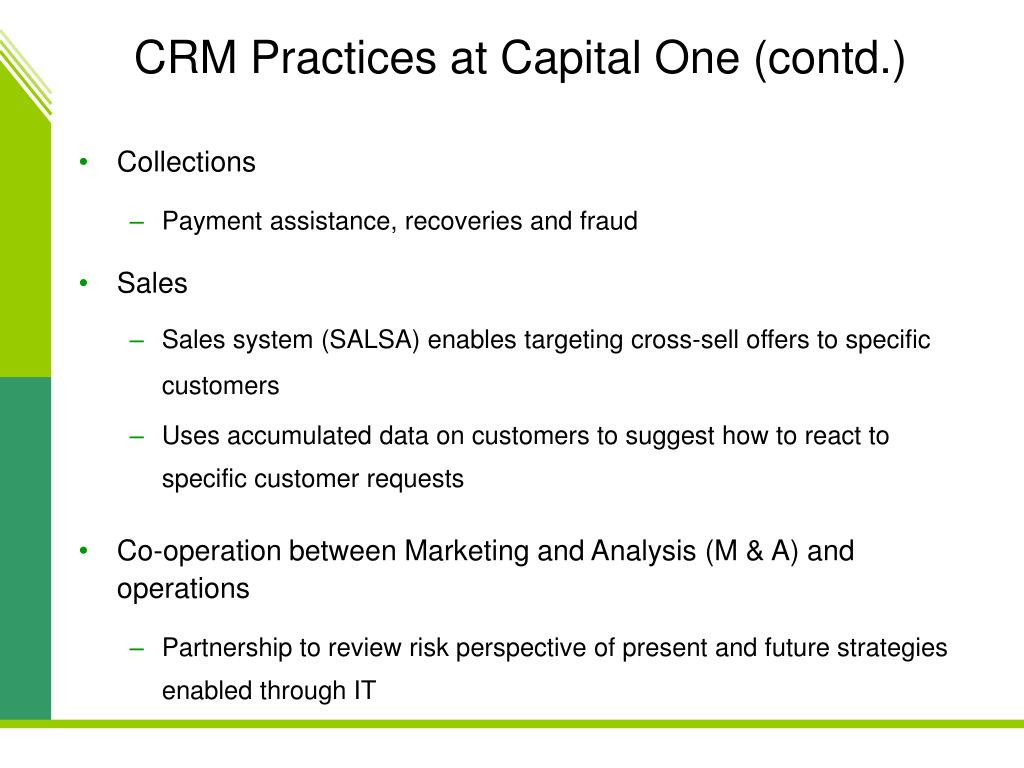 CRM Practices at Capital One (contd.)

• Collections

– Payment assistance, recoveries and fraud

• Sales

– Sales system (SALSA) enables targeting cross-sell offers to specific customers

– Uses accumulated data on customers to suggest how to react to specific customer requests

• Co-operation between Marketing and Analysis (M & A) and operations

– Partnership to review risk perspective of present and future strategies enabled through IT